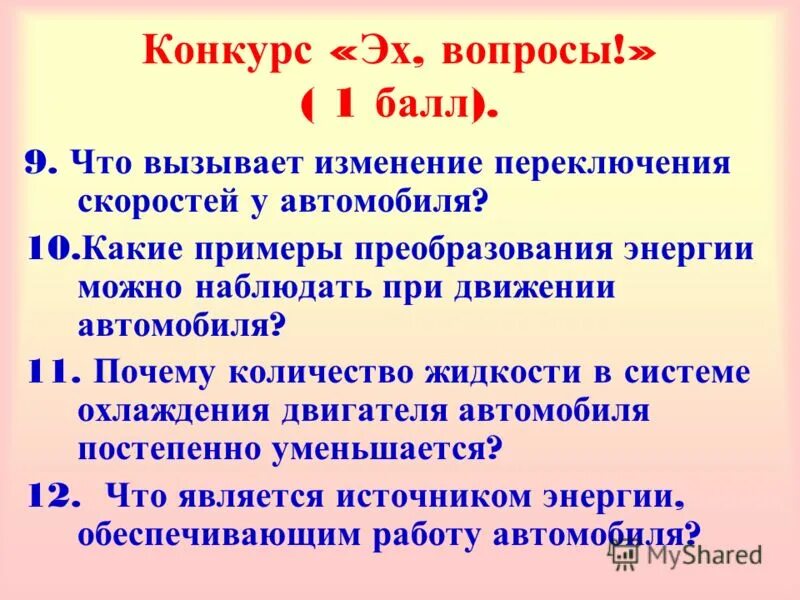 Конкурс «Эх, вопросы!» ( 1 балл).

9. Что вызывает изменение переключения скоростей у автомобиля?

10.Какие примеры преобразования энергии можно наблюдать при движении автомобиля?

11. Почему количество жидкости в системе охлаждения двигателя автомобиля постепенно уменьшается?

12. Что является источником энергии, обеспечивающим работу автомобиля?

MyShared